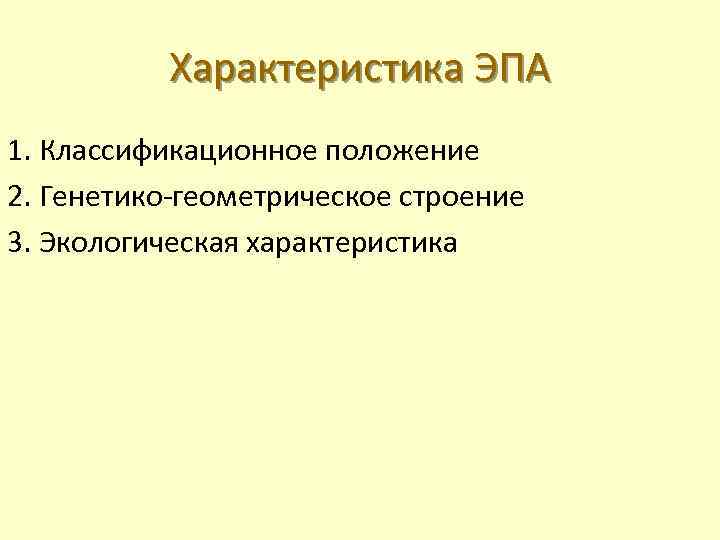 Характеристика ЭПА

1. Классификационное положение
2. Генетико-геометрическое строение
3. Экологическая характеристика